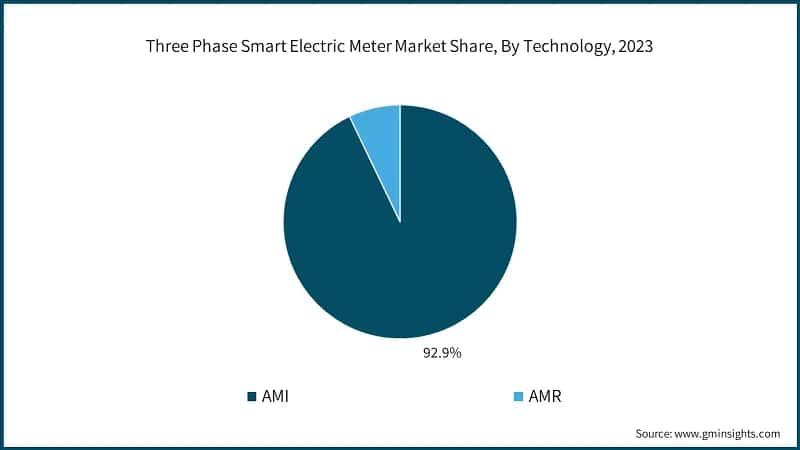 Three Phase Smart Electric Meter Market Share, By Technology, 2023

92.9%

AMI

AMR

Source: www.gminsights.com